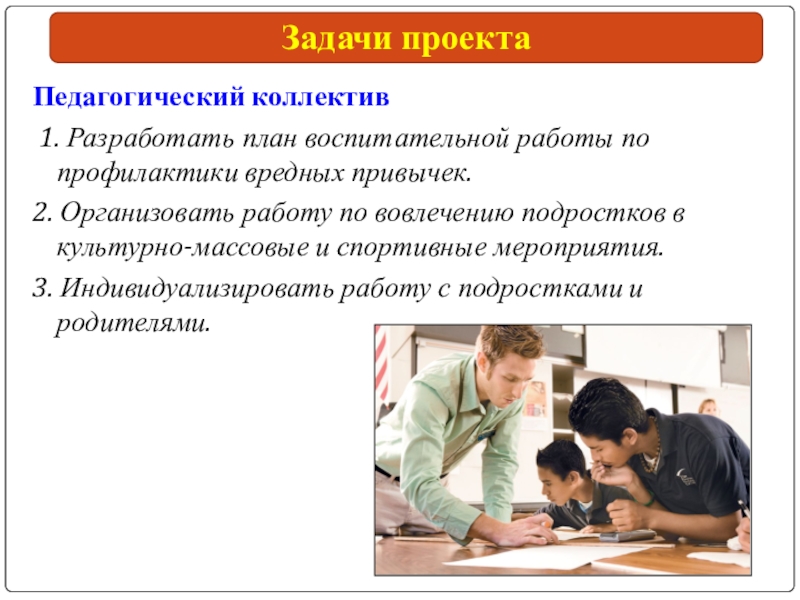 Задачи проекта

Педагогический коллектив

1. Разработать план воспитательной работы по профилактики вредных привычек.

2. Организовать работу по вовлечению подростков в культурно-массовые и спортивные мероприятия.

3. Индивидуализировать работу с подростками и родителями.